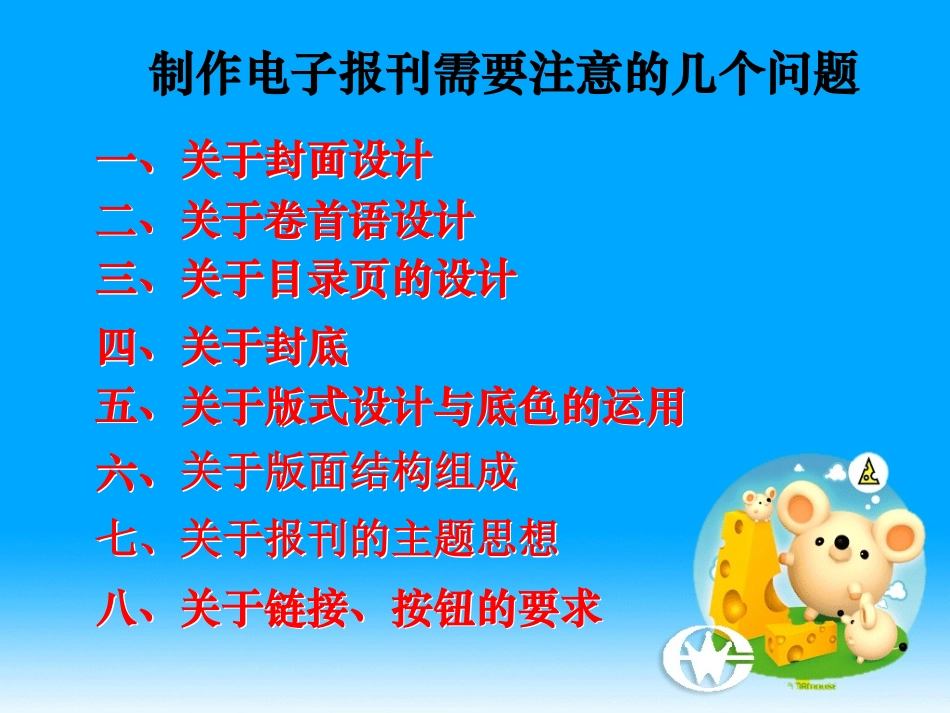 制作电子报刊需要注意的几个问题

一、关于封面设计
二、关于卷首语设计
三、关于目录页的设计
四、关于封底
五、关于版式设计与底色的运用
六、关于版面结构组成
七、关于报刊的主题思想
八、关于链接、按钮的要求